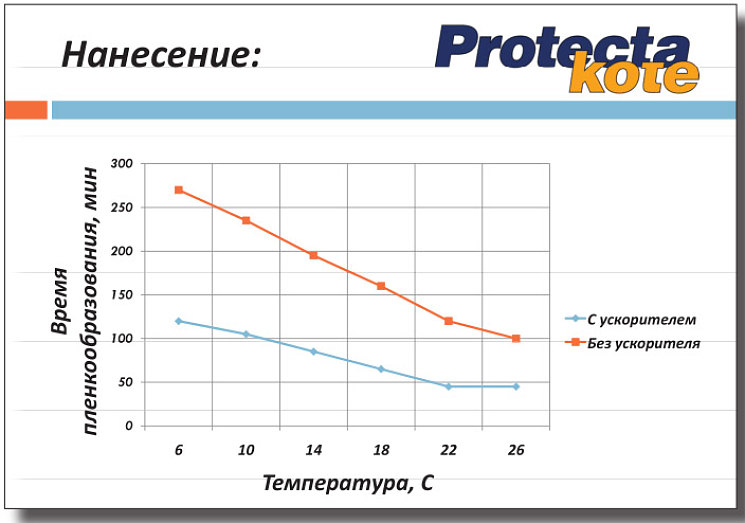 Нанесение:

Protecta kote

Время пленкообразования, мин

300
250
200
150
100
50
0

6
10
14
18
22
26

Температура, С

С ускорителем
Без ускорителя